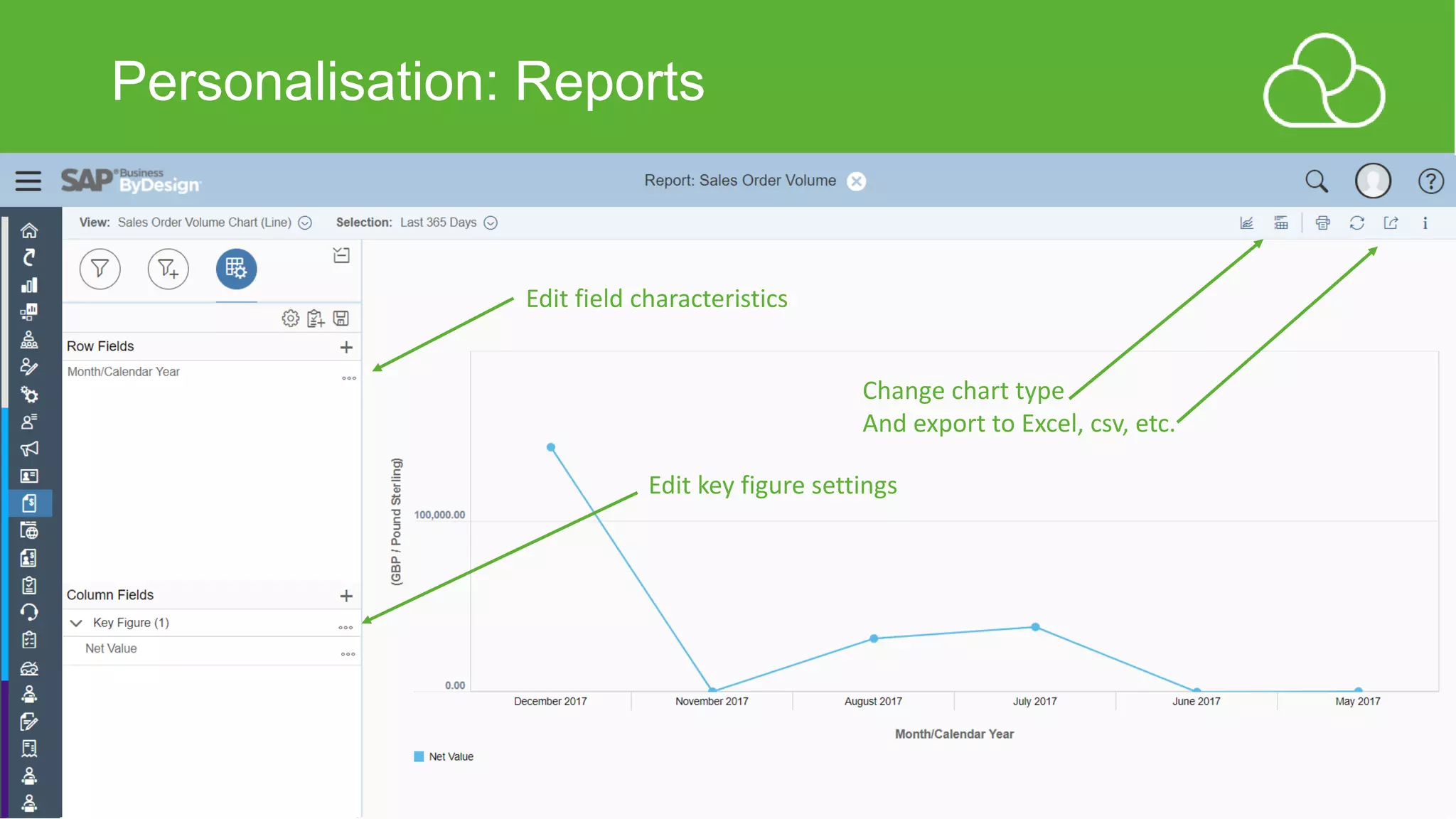 Personalisation: Reports

SAP Business ByDesign

Report: Sales Order Volume

View: Sales Order Volume Chart (Line)

Selection: Last 365 Days

Row Fields

Month/Calendar Year

Column Fields

Key Figure (1)

Net Value

Edit field characteristics

Change chart type
And export to Excel, csv, etc.

Edit key figure settings

(GBP / Pound Sterling)

100,000.00

0.00

December 2017

November 2017

August 2017

July 2017

June 2017

May 2017

Month/Calendar Year

Net Value